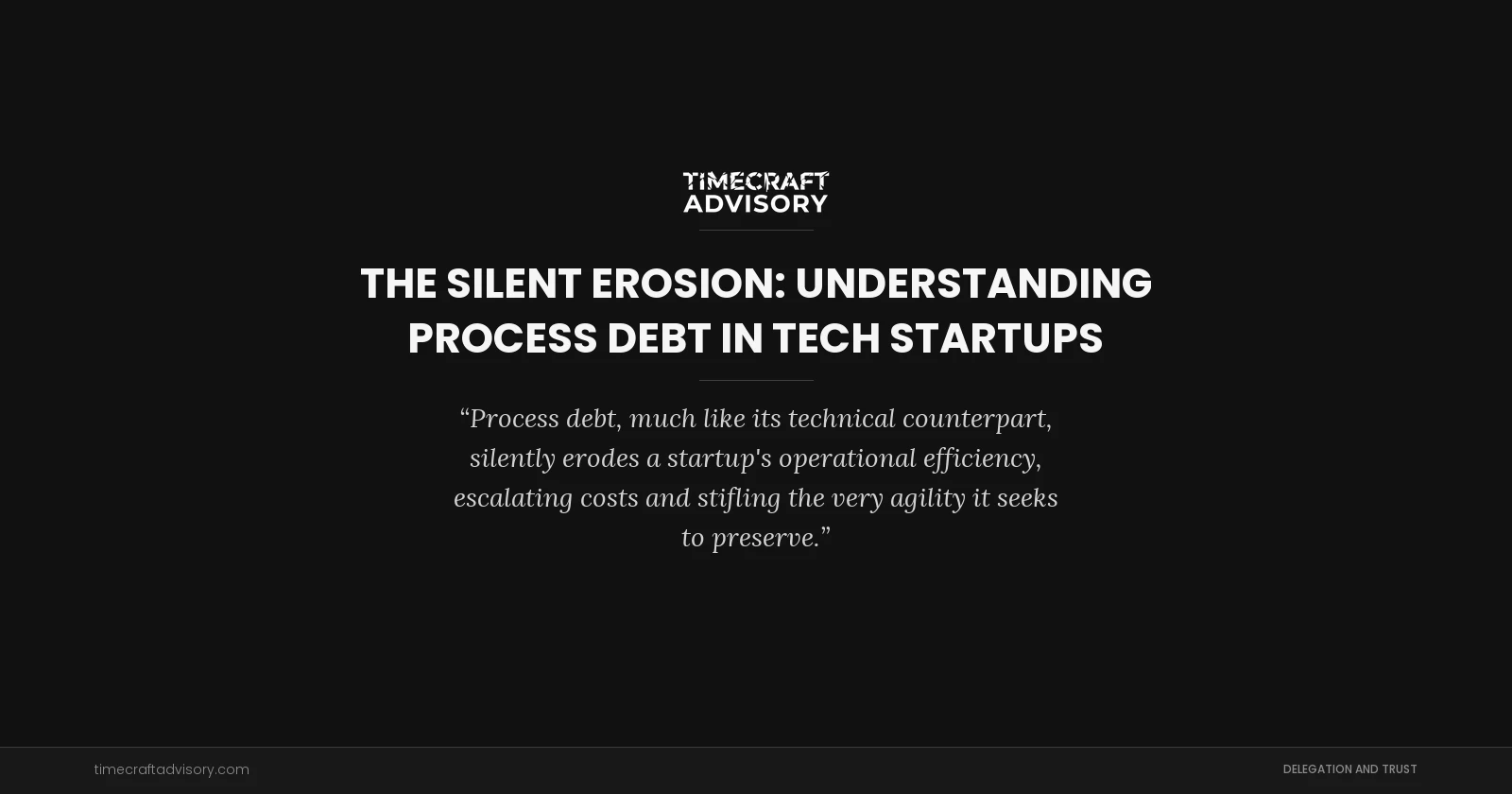 TIMECRAFT
ADVISORY

THE SILENT EROSION: UNDERSTANDING PROCESS DEBT IN TECH STARTUPS

“Process debt, much like its technical counterpart, silently erodes a startup's operational efficiency, escalating costs and stifling the very agility it seeks to preserve.”

timecraftadvisory.com

DELEGATION AND TRUST